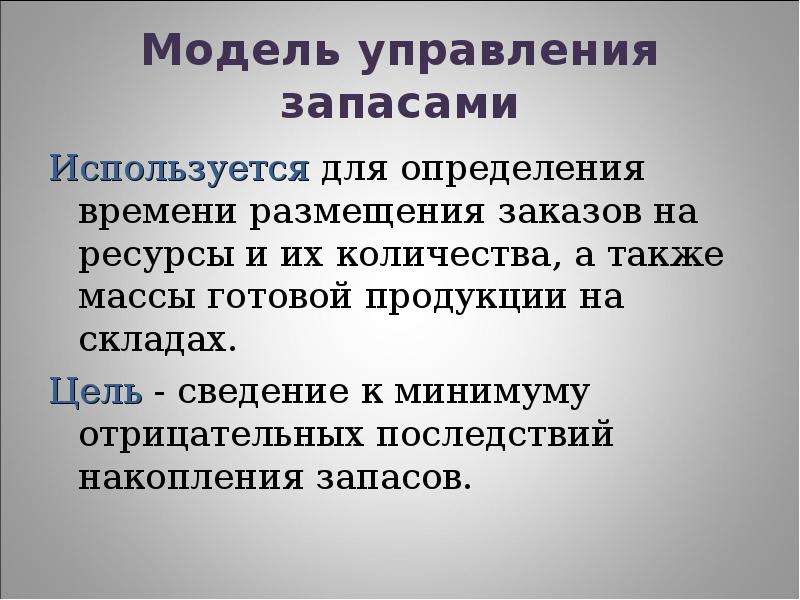 Модель управления запасами

Используется для определения времени размещения заказов на ресурсы и их количества, а также массы готовой продукции на складах.

Цель - сведение к минимуму отрицательных последствий накопления запасов.